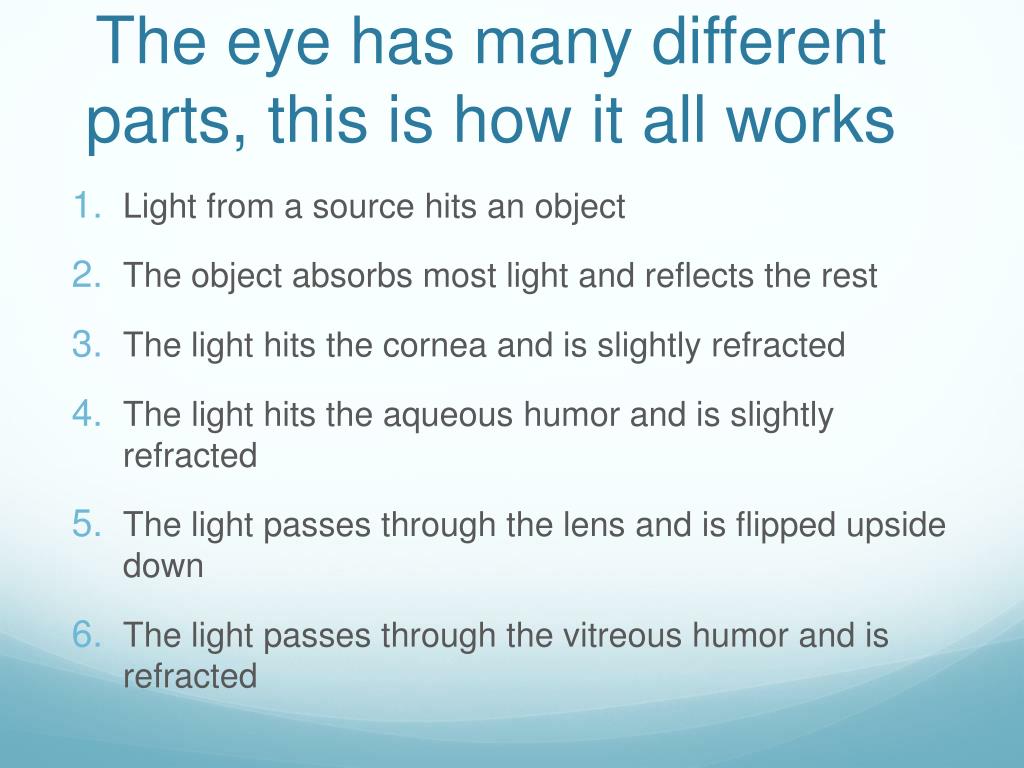 The eye has many different parts, this is how it all works

1. Light from a source hits an object
2. The object absorbs most light and reflects the rest
3. The light hits the cornea and is slightly refracted
4. The light hits the aqueous humor and is slightly refracted
5. The light passes through the lens and is flipped upside down
6. The light passes through the vitreous humor and is refracted